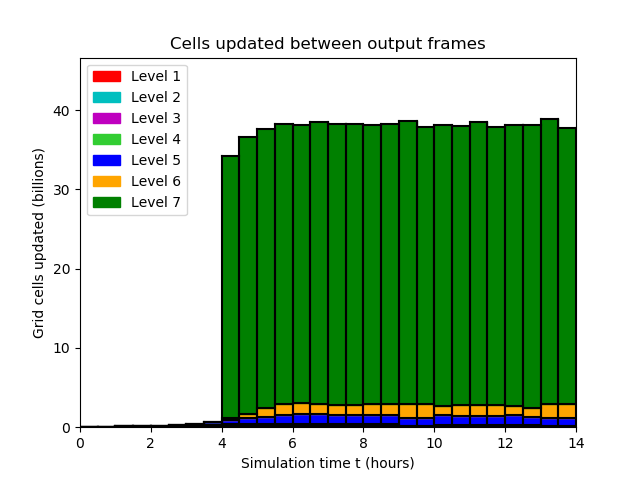 Cells updated between output frames

Level 1
Level 2
Level 3
Level 4
Level 5
Level 6
Level 7

Grid cells updated (billions)

40
30
20
10
0

0
2
4
6
8
10
12
14

Simulation time t (hours)